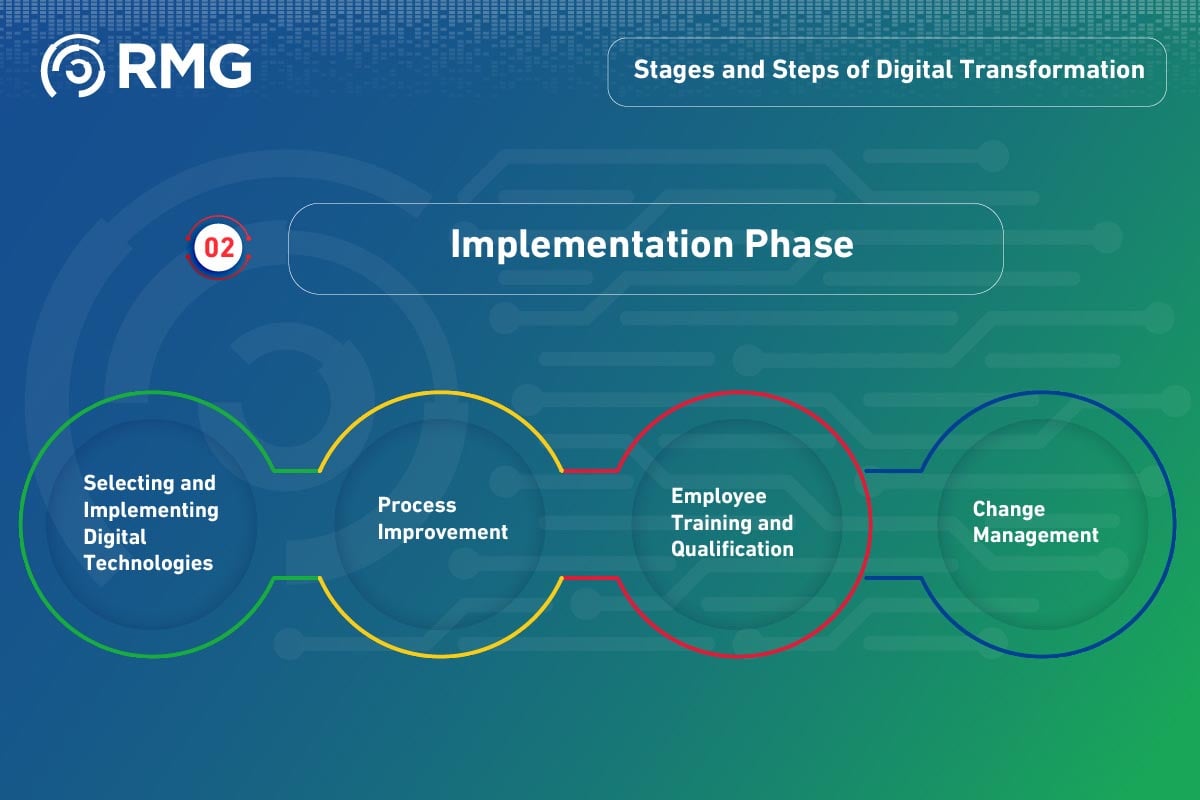 RMG

Stages and Steps of Digital Transformation

02

Implementation Phase

Selecting and Implementing Digital Technologies

Process Improvement

Employee Training and Qualification

Change Management